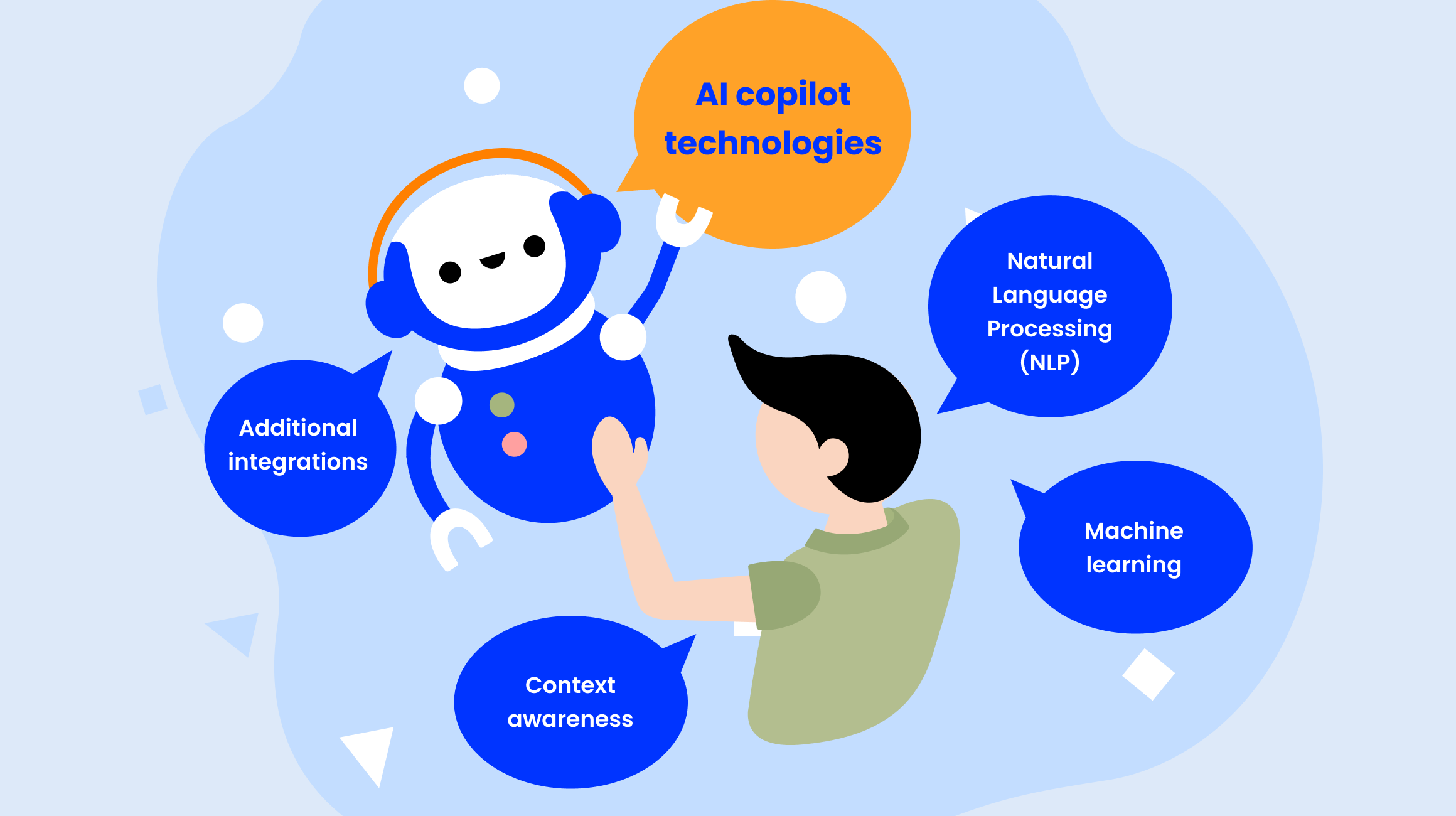 AI copilot technologies

Natural Language Processing (NLP)

Additional integrations

Machine learning

Context awareness